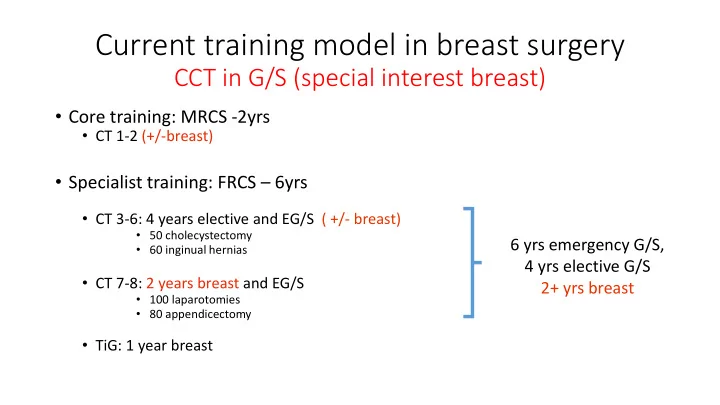 Current training model in breast surgery
CCT in G/S (special interest breast)

• Core training: MRCS -2yrs
  • CT 1-2 (+/-breast)

• Specialist training: FRCS – 6yrs

  • CT 3-6: 4 years elective and EG/S ( +/- breast)
    • 50 cholecystectomy
    • 60 inginual hernias

  • CT 7-8: 2 years breast and EG/S
    • 100 laparotomies
    • 80 appendicectomy

  • TiG: 1 year breast

6 yrs emergency G/S,
4 yrs elective G/S
2+ yrs breast